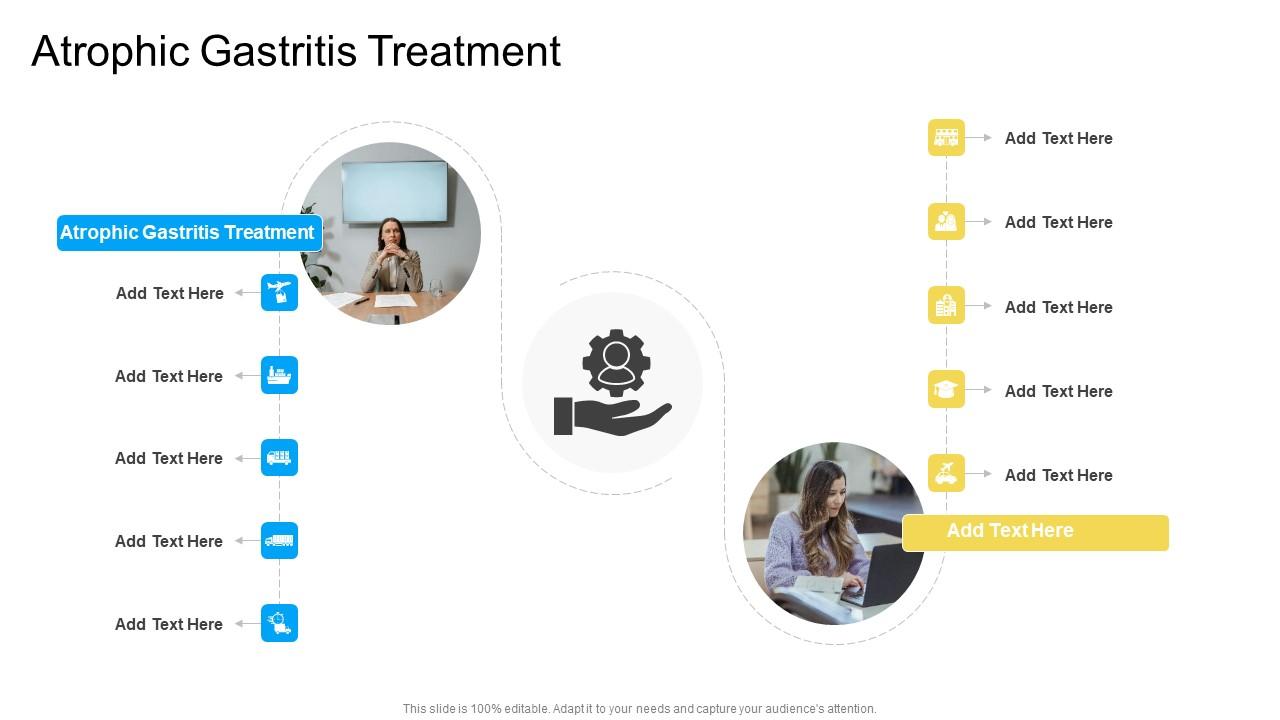 Atrophic Gastritis Treatment

Atrophic Gastritis Treatment

Add Text Here

Add Text Here

Add Text Here

Add Text Here

Add Text Here

Add Text Here

Add Text Here

Add Text Here

Add Text Here

Add Text Here

Add Text Here

This slide is 100% editable. Adapt it to your needs and capture your audience's attention.